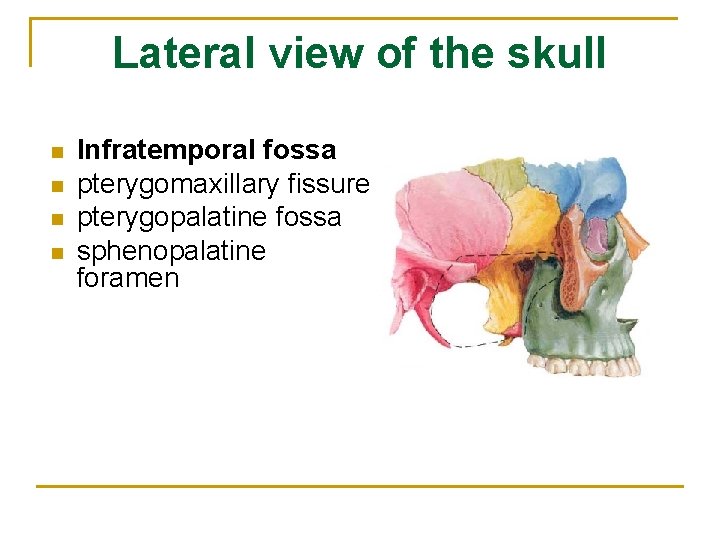 Lateral view of the skull

- Infratemporal fossa
- pterygomaxillary fissure
- pterygopalatine fossa
- sphenopalatine foramen